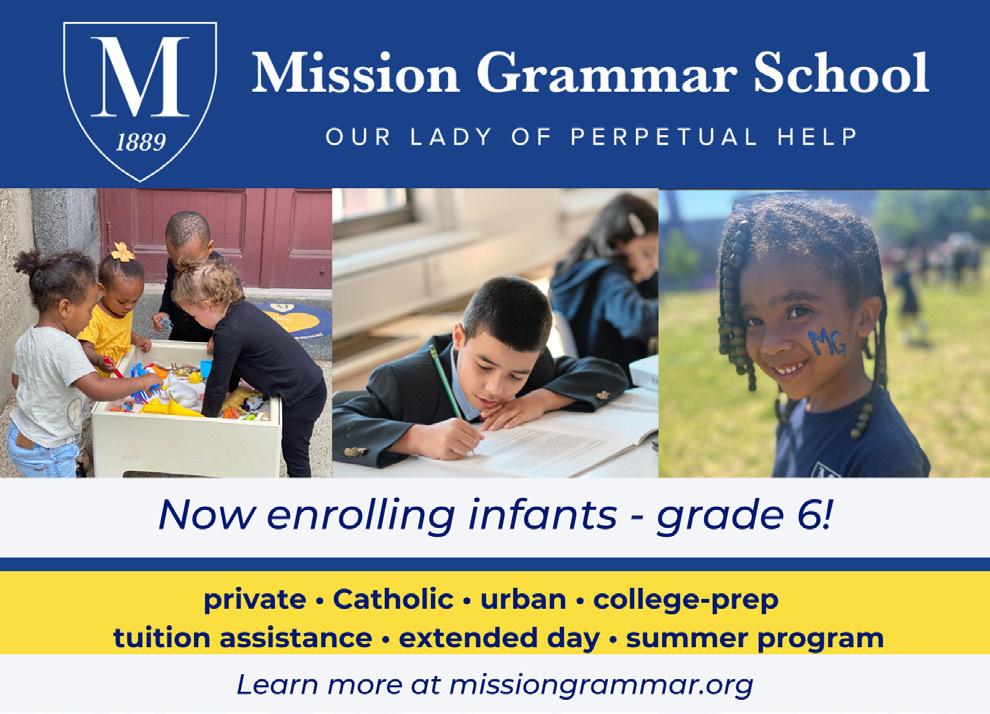 M
1889

Mission Grammar School

OUR LADY OF PERPETUAL HELP

MG

Now enrolling infants - grade 6!

private • Catholic • urban • college-prep
tuition assistance • extended day • summer program

Learn more at missiongrammar.org